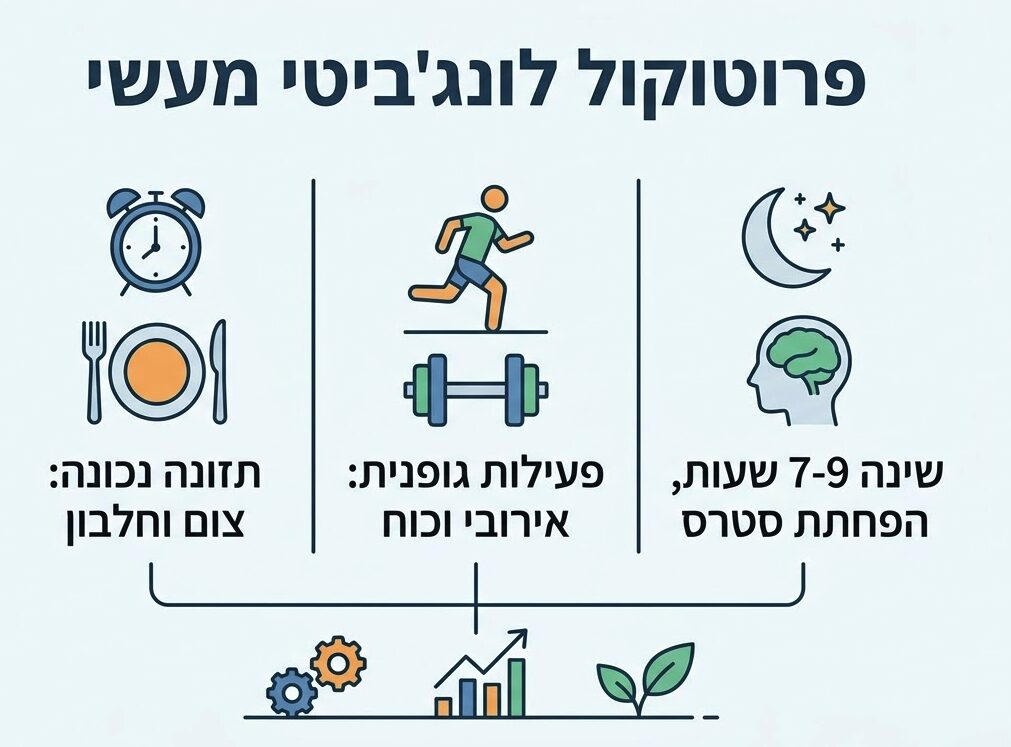 פרוטוקול לונג'ביטי מעשי

שינה 7-9 שעות,
הפחתת סטרס

פעילות גופנית:
אירובי וכוח

תזונה נכונה:
צום וחלבון